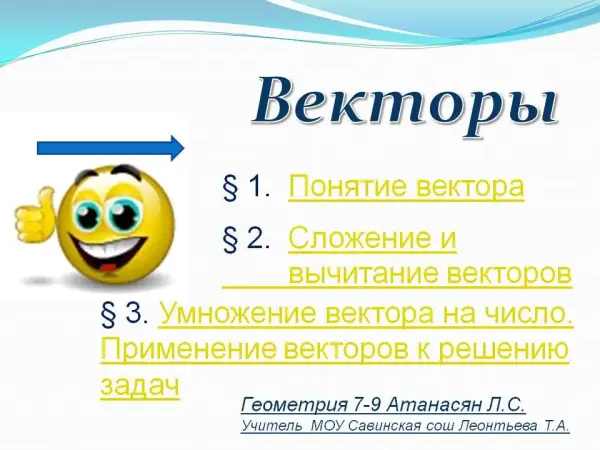 Векторы

§ 1. Понятие вектора

§ 2. Сложение и вычитание векторов

§ 3. Умножение вектора на число. Применение векторов к решению задач

Геометрия 7-9 Атанасян Л.С.

Учитель МОУ Савинская сош Леонтьева Т.А.